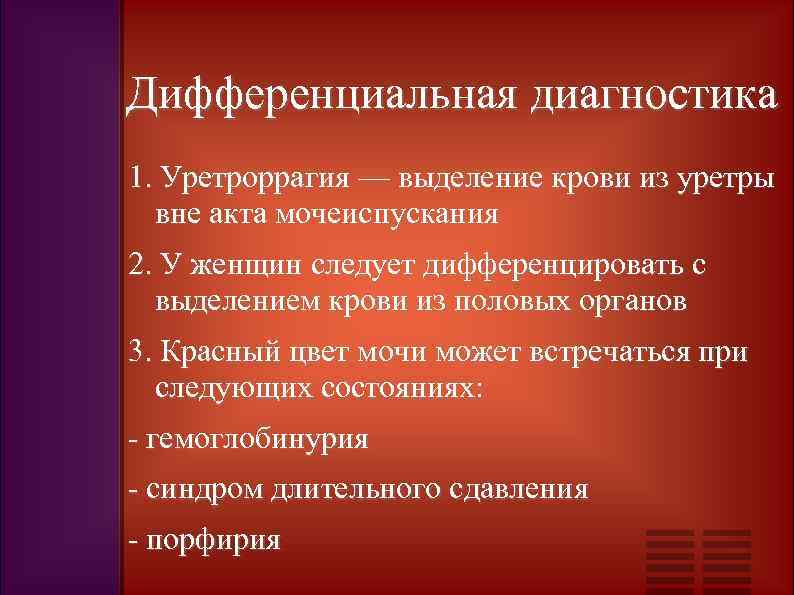 Дифференциальная диагностика

1. Уретроррагия — выделение крови из уретры вне акта мочеиспускания

2. У женщин следует дифференцировать с выделением крови из половых органов

3. Красный цвет мочи может встречаться при следующих состояниях:

- гемоглобинурия

- синдром длительного сдавления

- порфирия